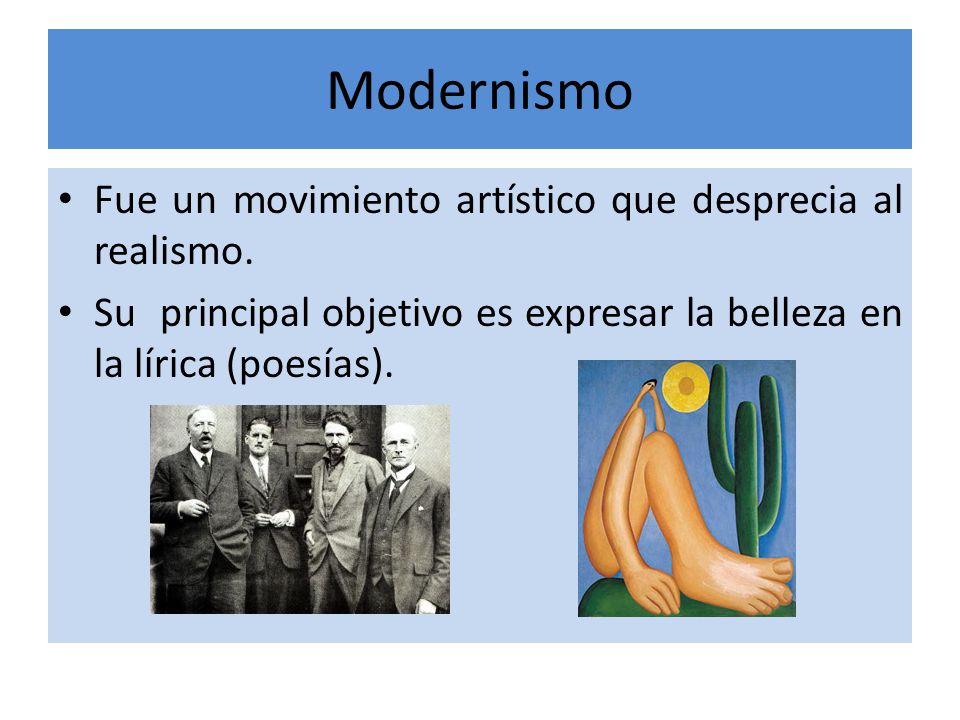 Modernismo

• Fue un movimiento artístico que desprecia al realismo.

• Su  principal objetivo es expresar la belleza en la lírica (poesías).